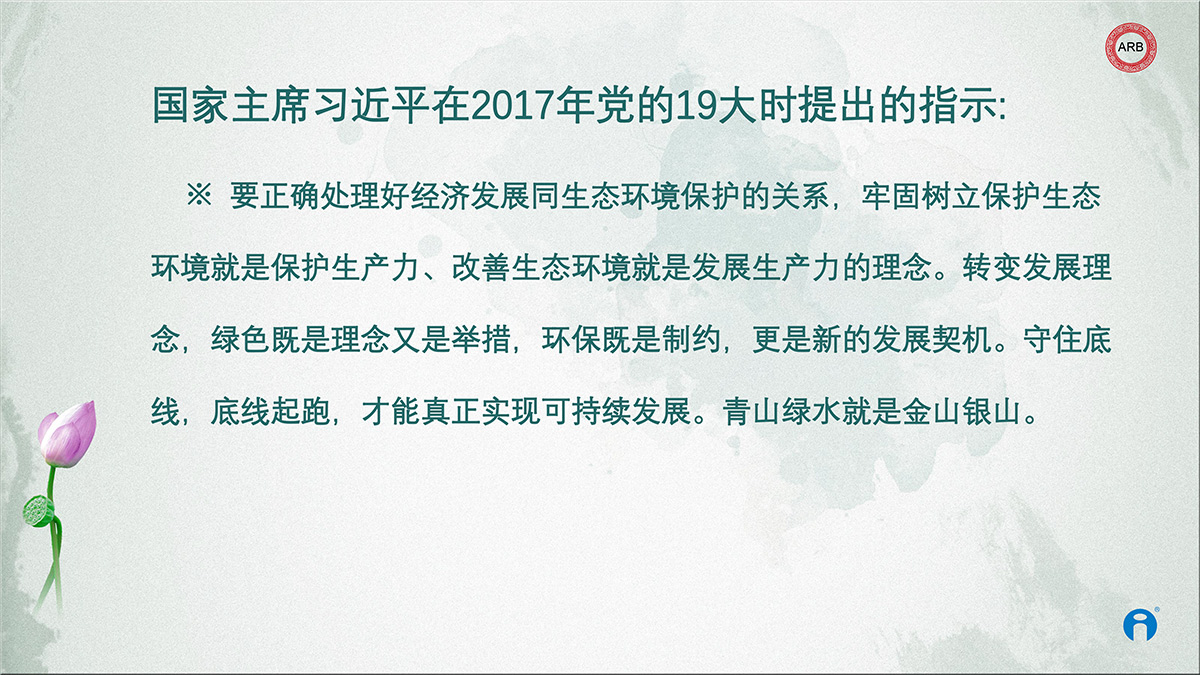 ARB

国家主席习近平在2017年党的19大时提出的指示:

※ 要正确处理好经济发展同生态环境保护的关系，牢固树立保护生态环境就是保护生产力、改善生态环境就是发展生产力的理念。转变发展理念，绿色既是理念又是举措，环保既是制约，更是新的发展契机。守住底线，底线起跑，才能真正实现可持续发展。青山绿水就是金山银山。